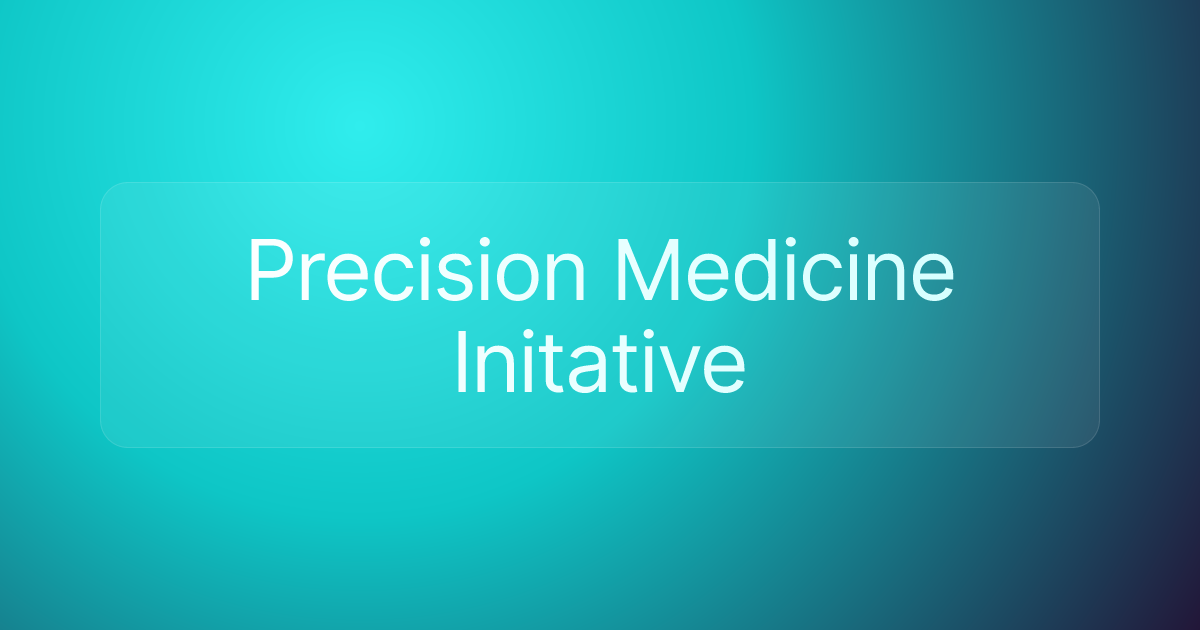 Precision Medicine Initative